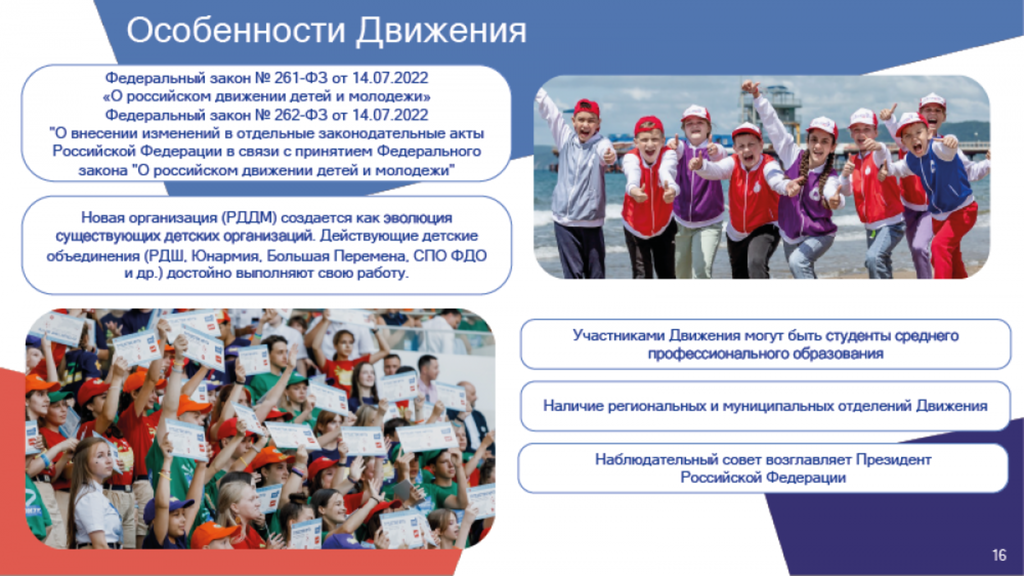 Особенности Движения

Федеральный закон № 261-ФЗ от 14.07.2022 «О российском движении детей и молодежи» Федеральный закон № 262-ФЗ от 14.07.2022 "О внесении изменений в отдельные законодательные акты Российской Федерации в связи с принятием Федерального закона "О российском движении детей и молодежи"

Новая организация (РДДМ) создается как эволюция существующих детских организаций. Действующие детские объединения (РДШ, Юнармия, Большая Перемена, СПО ФДО и др.) достойно выполняют свою работу.

Участниками Движения могут быть студенты среднего профессионального образования

Наличие региональных и муниципальных отделений Движения

Наблюдательный совет возглавляет Президент Российской Федерации

16